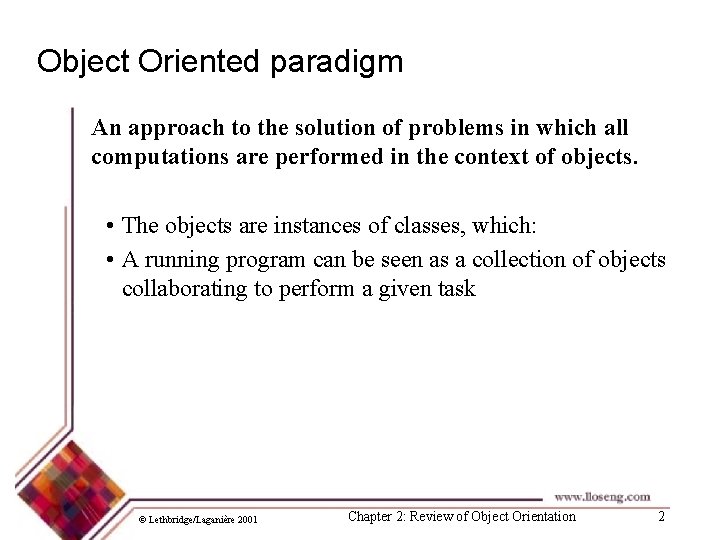 Object Oriented paradigm

An approach to the solution of problems in which all computations are performed in the context of objects.

• The objects are instances of classes, which:
• A running program can be seen as a collection of objects collaborating to perform a given task

www.lloseng.com

© Lethbridge/Laganière 2001

Chapter 2: Review of Object Orientation

2